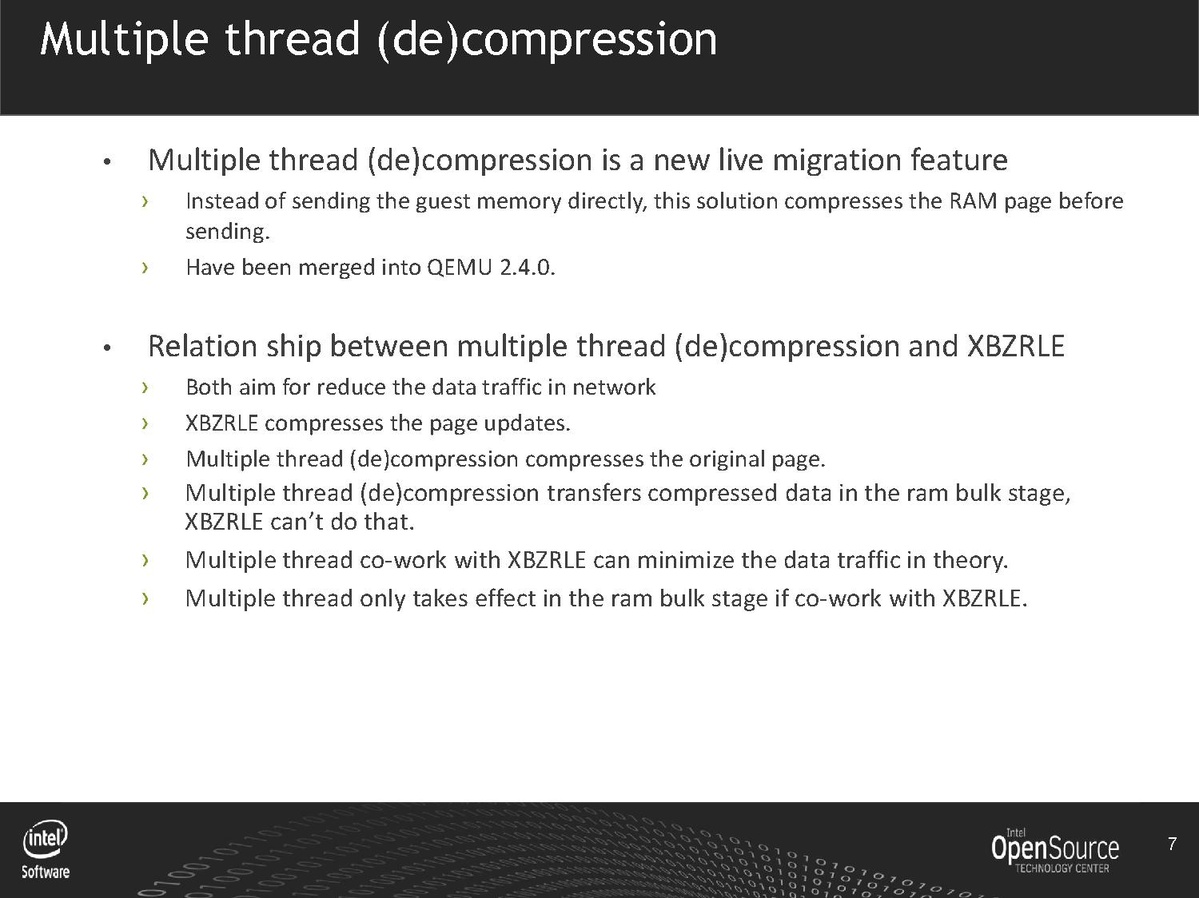 Multiple thread (de)compression

• Multiple thread (de)compression is a new live migration feature

› Instead of sending the guest memory directly, this solution compresses the RAM page before sending.

› Have been merged into QEMU 2.4.0.

• Relation ship between multiple thread (de)compression and XBZRLE

› Both aim for reduce the data traffic in network

› XBZRLE compresses the page updates.

› Multiple thread (de)compression compresses the original page.

› Multiple thread (de)compression transfers compressed data in the ram bulk stage, XBZRLE can't do that.

› Multiple thread co-work with XBZRLE can minimize the data traffic in theory.

› Multiple thread only takes effect in the ram bulk stage if co-work with XBZRLE.

intel Software

Intel OpenSource TECHNOLOGY CENTER

7